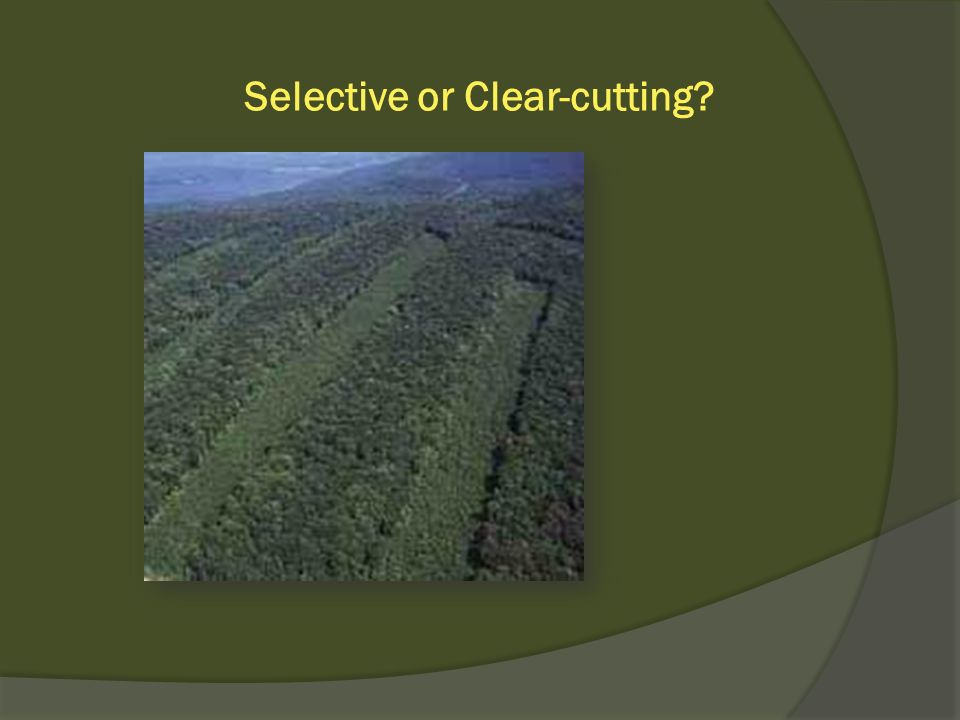 Selective or Clear-cutting?